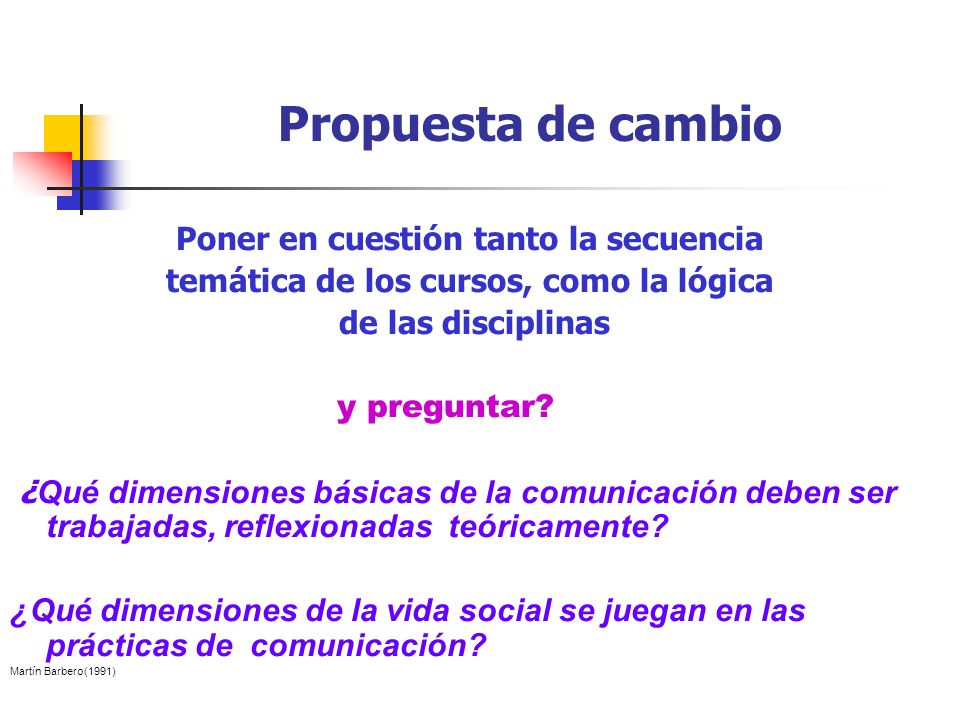 Propuesta de cambio

Poner en cuestión tanto la secuencia temática de los cursos, como la lógica de las disciplinas

y preguntar?

¿Qué dimensiones básicas de la comunicación deben ser trabajadas, reflexionadas teóricamente?

¿Qué dimensiones de la vida social se juegan en las prácticas de comunicación?

Martín Barbero(1991)